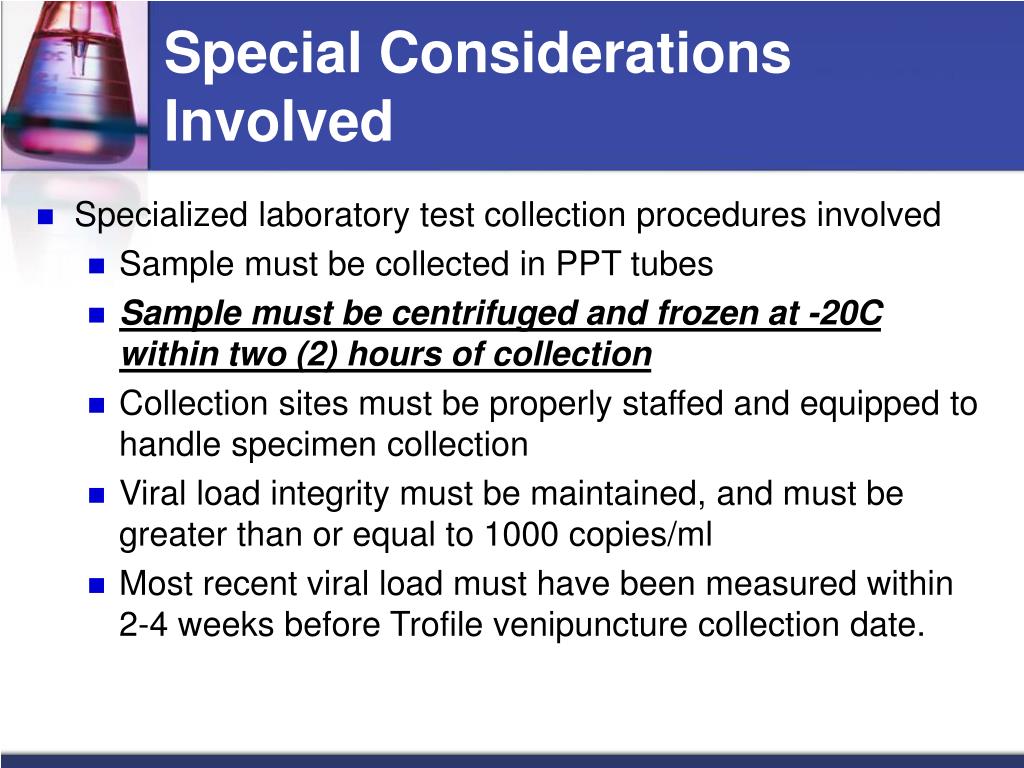 Special Considerations Involved

Specialized laboratory test collection procedures involved

Sample must be collected in PPT tubes

Sample must be centrifuged and frozen at -20C within two (2) hours of collection

Collection sites must be properly staffed and equipped to handle specimen collection

Viral load integrity must be maintained, and must be greater than or equal to 1000 copies/ml

Most recent viral load must have been measured within 2-4 weeks before Trofile venipuncture collection date.